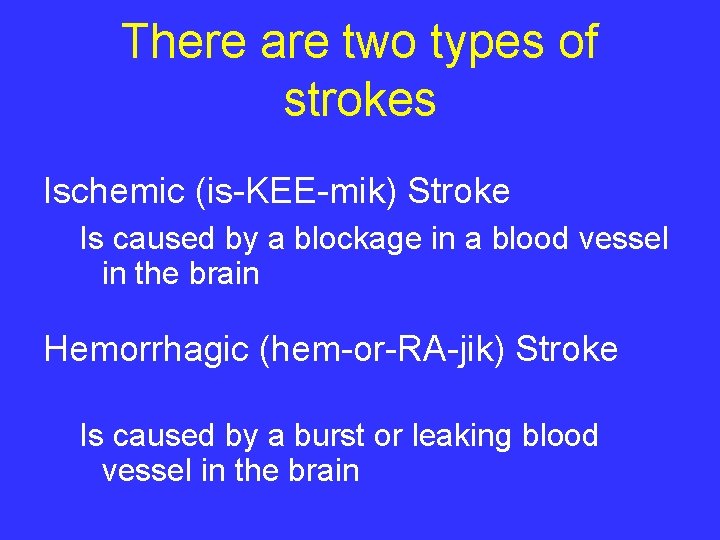 There are two types of strokes

Ischemic (is-KEE-mik) Stroke

Is caused by a blockage in a blood vessel in the brain

Hemorrhagic (hem-or-RA-jik) Stroke

Is caused by a burst or leaking blood vessel in the brain